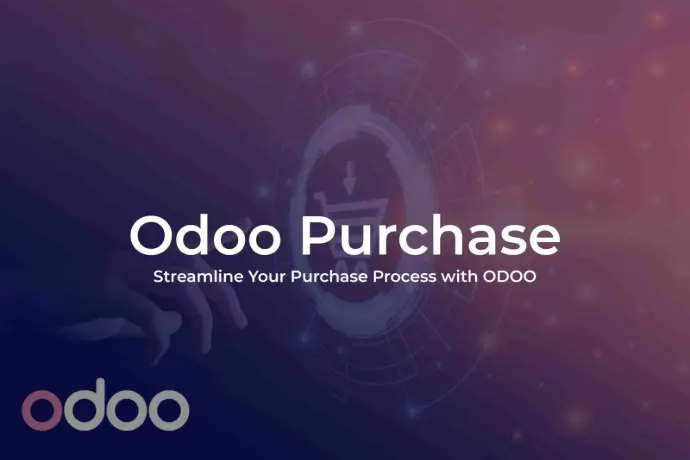 Odoo Purchase
Streamline Your Purchase Process with ODOO

odoo